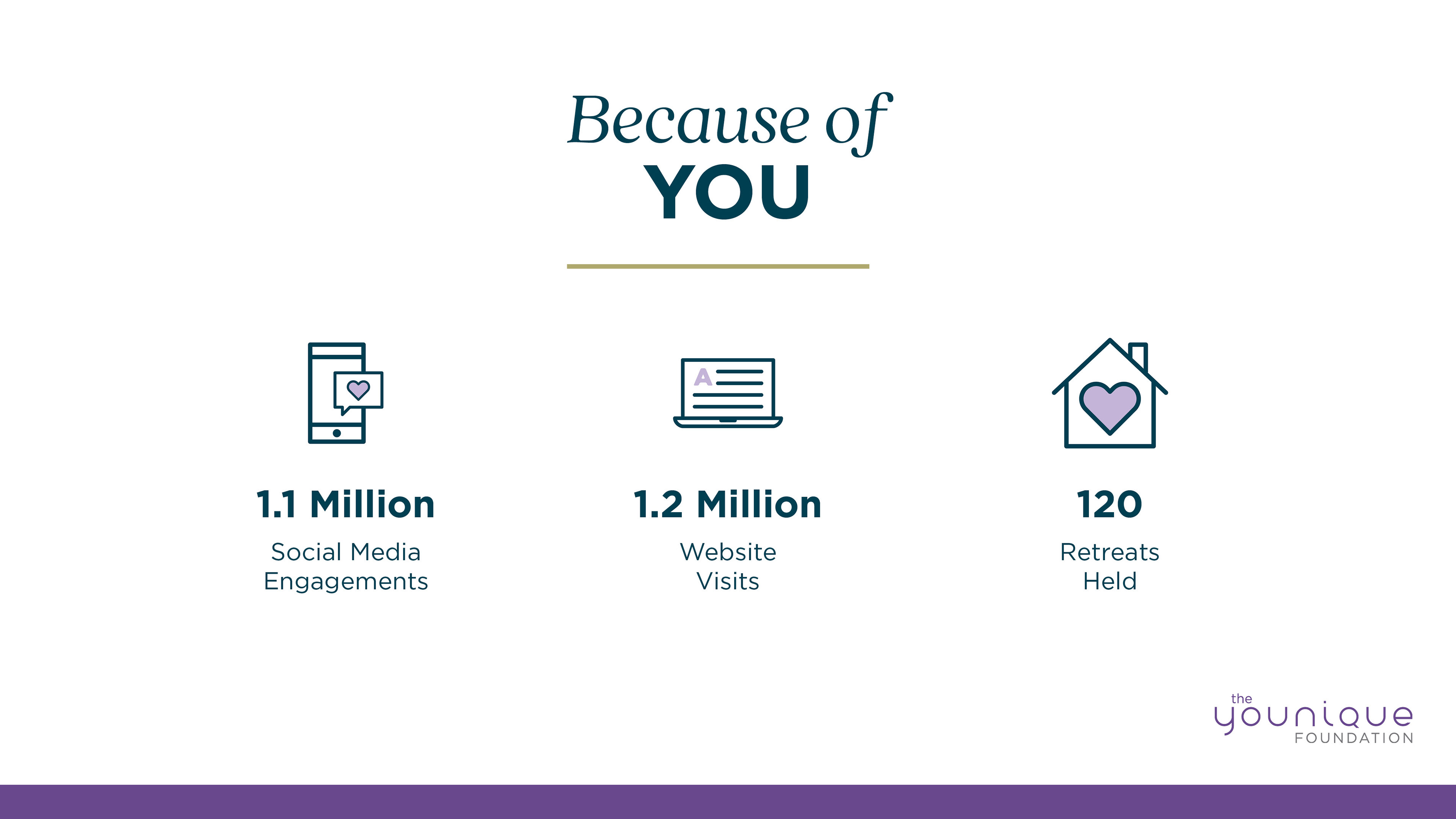 Because of
YOU

A

1.1 Million
Social Media Engagements

1.2 Million
Website Visits

120
Retreats Held

the younique FOUNDATION